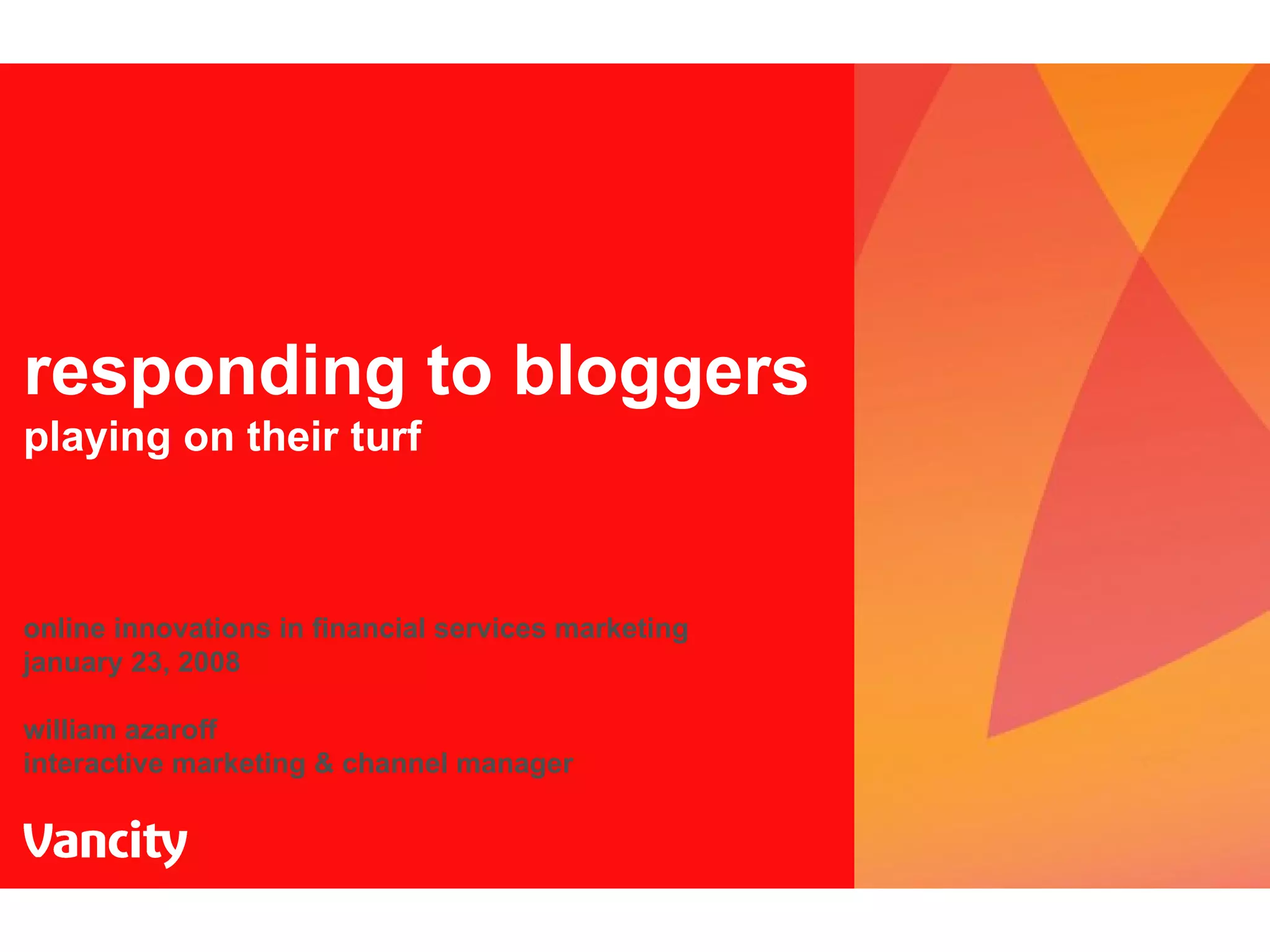 responding to bloggers
playing on their turf

online innovations in financial services marketing
january 23, 2008

william azaroff
interactive marketing & channel manager

Vancity